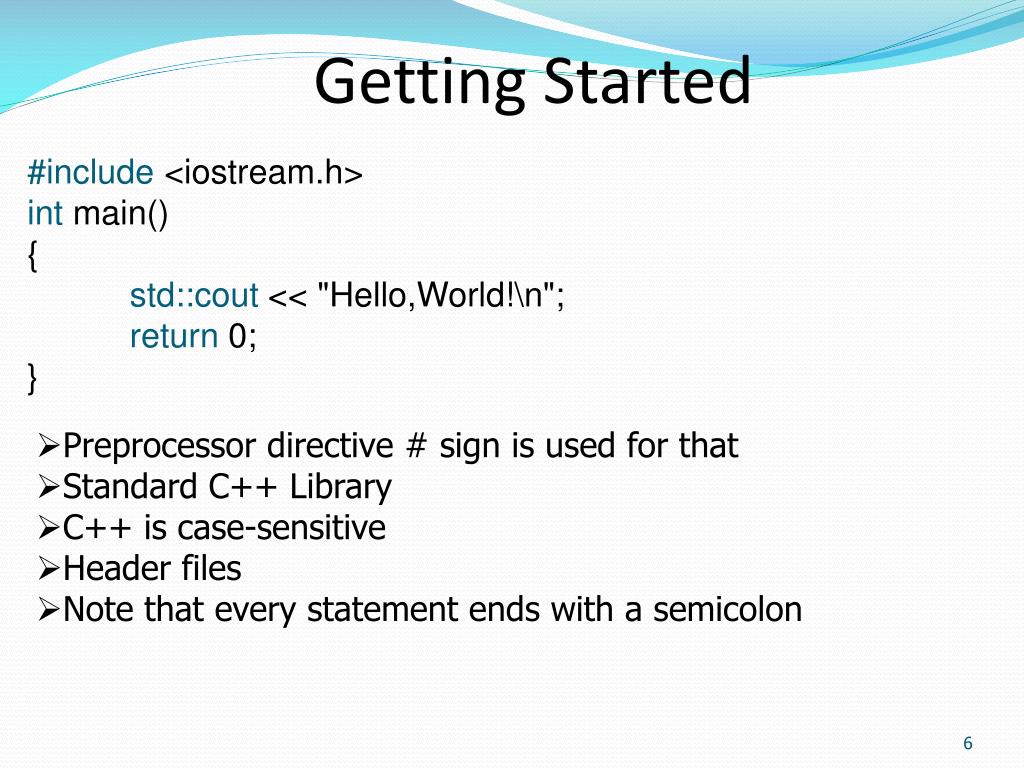 Getting Started

#include <iostream.h>
int main()
{
std::cout << "Hello,World!\n";
return 0;
}

➢Preprocessor directive # sign is used for that
➢Standard C++ Library
➢C++ is case-sensitive
➢Header files
➢Note that every statement ends with a semicolon

6